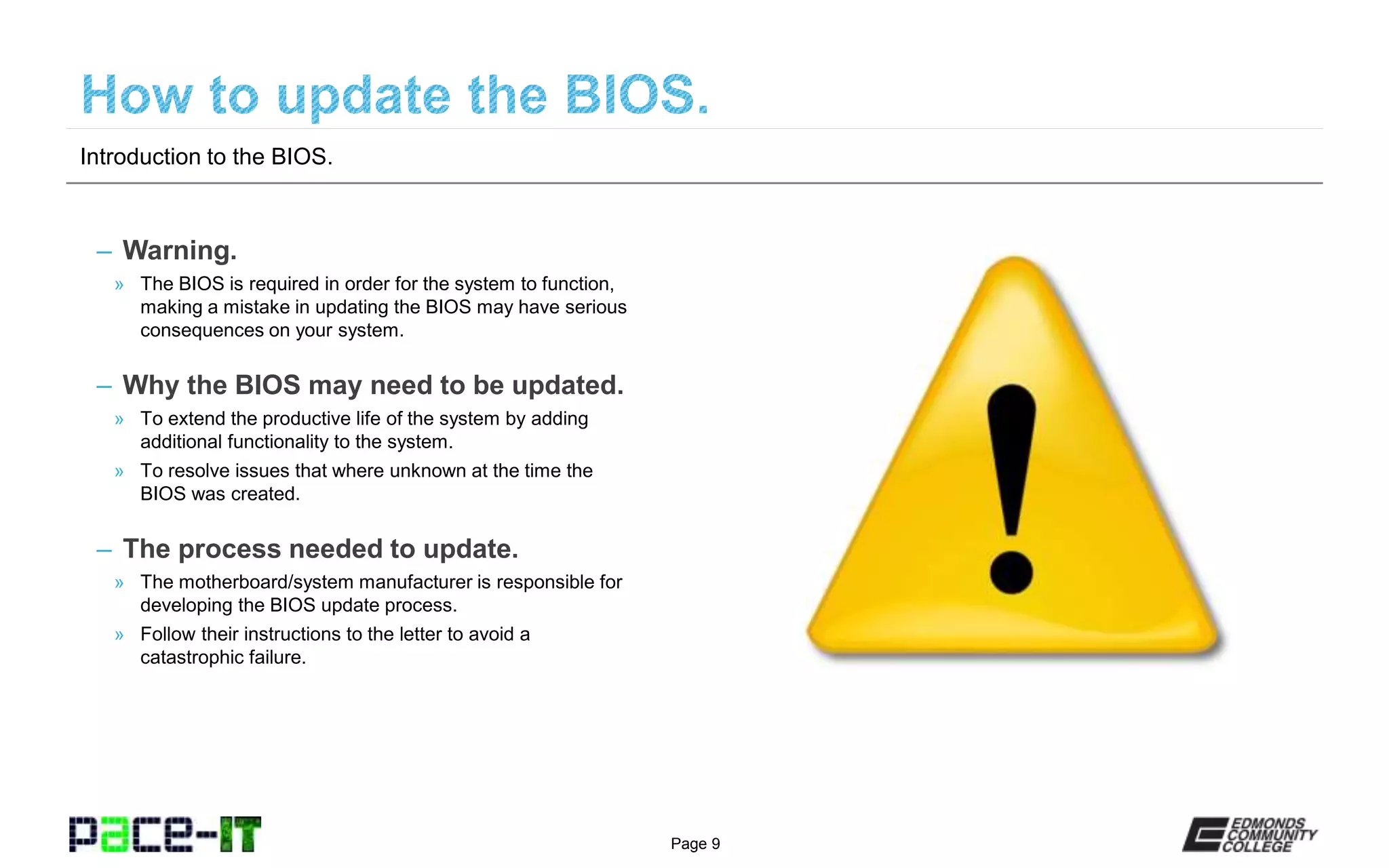 How to update the BIOS.

Introduction to the BIOS.

– Warning.

» The BIOS is required in order for the system to function, making a mistake in updating the BIOS may have serious consequences on your system.

– Why the BIOS may need to be updated.

» To extend the productive life of the system by adding additional functionality to the system.

» To resolve issues that where unknown at the time the BIOS was created.

– The process needed to update.

» The motherboard/system manufacturer is responsible for developing the BIOS update process.

» Follow their instructions to the letter to avoid a catastrophic failure.

pace-IT

Page 9

EDMONDS COMMUNITY COLLEGE